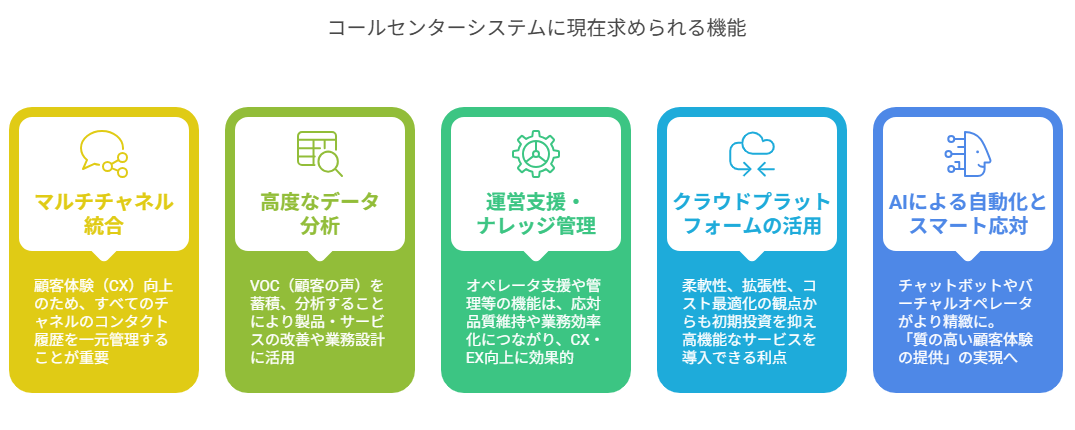 コールセンターシステムに現在求められる機能

マルチチャネル統合

顧客体験（CX）向上のため、すべてのチャネルのコンタクト履歴を一元管理することが重要

高度なデータ分析

VOC（顧客の声）を蓄積、分析することにより製品・サービスの改善や業務設計に活用

運営支援・ナレッジ管理

オペレータ支援や管理等の機能は、応対品質維持や業務効率化につながり、CX・EX向上に効果的

クラウドプラットフォームの活用

柔軟性、拡張性、コスト最適化の観点からも初期投資を抑え高機能なサービスを導入できる利点

AIによる自動化とスマート応対

チャットボットやバーチャルオペレータがより精緻に。「質の高い顧客体験の提供」の実現へ